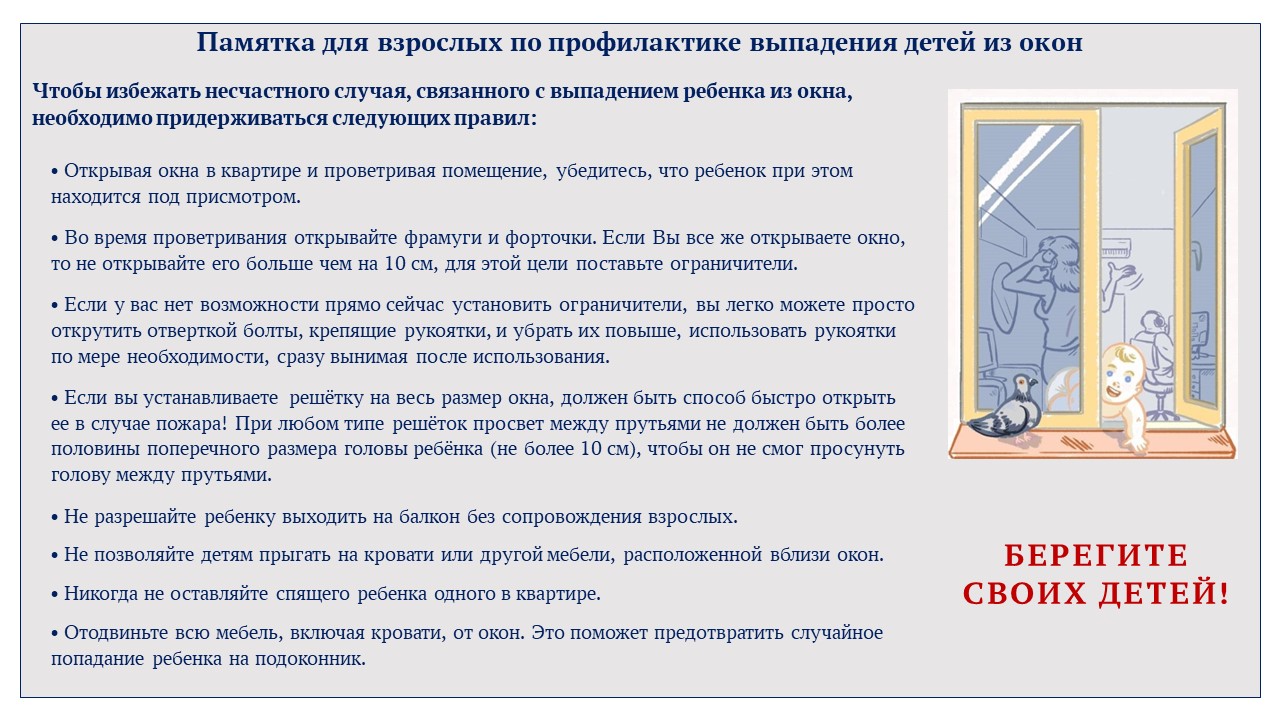 Памятка для взрослых по профилактике выпадения детей из окон

Чтобы избежать несчастного случая, связанного с выпадением ребенка из окна, необходимо придерживаться следующих правил:

• Открывая окна в квартире и проветривая помещение, убедитесь, что ребенок при этом находится под присмотром.

• Во время проветривания открывайте фрамуги и форточки. Если Вы все же открываете окно, то не открывайте его больше чем на 10 см, для этой цели поставьте ограничители.

• Если у вас нет возможности прямо сейчас установить ограничители, вы легко можете просто открутить отверткой болты, крепящие рукоятки, и убрать их повыше, использовать рукоятки по мере необходимости, сразу вынимая после использования.

• Если вы устанавливаете решётку на весь размер окна, должен быть способ быстро открыть ее в случае пожара! При любом типе решёток просвет между прутьями не должен быть более половины поперечного размера головы ребёнка (не более 10 см), чтобы он не смог просунуть голову между прутьями.

• Не разрешайте ребенку выходить на балкон без сопровождения взрослых.

• Не позволяйте детям прыгать на кровати или другой мебели, расположенной вблизи окон.

• Никогда не оставляйте спящего ребенка одного в квартире.

• Отодвиньте всю мебель, включая кровати, от окон. Это поможет предотвратить случайное попадание ребенка на подоконник.

БЕРЕГИТЕ СВОИХ ДЕТЕЙ!